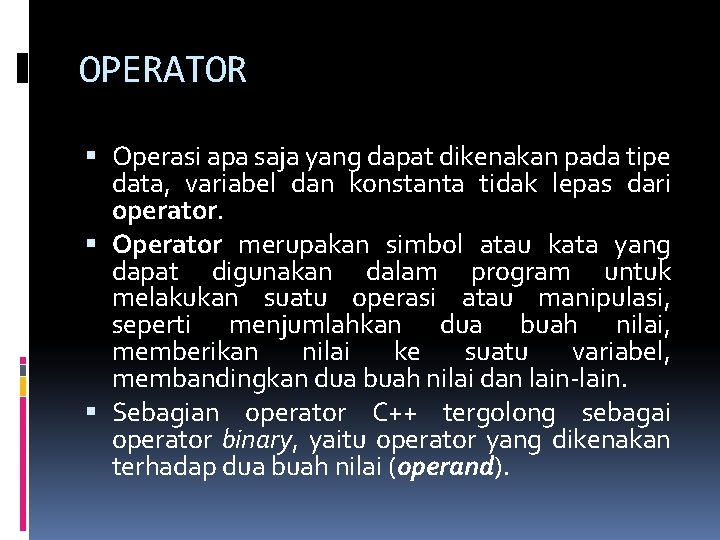 OPERATOR

▪ Operasi apa saja yang dapat dikenakan pada tipe data, variabel dan konstanta tidak lepas dari operator.

▪ Operator merupakan simbol atau kata yang dapat digunakan dalam program untuk melakukan suatu operasi atau manipulasi, seperti menjumlahkan dua buah nilai, memberikan nilai ke suatu variabel, membandingkan dua buah nilai dan lain-lain.

▪ Sebagian operator C++ tergolong sebagai operator binary, yaitu operator yang dikenakan terhadap dua buah nilai (operand).